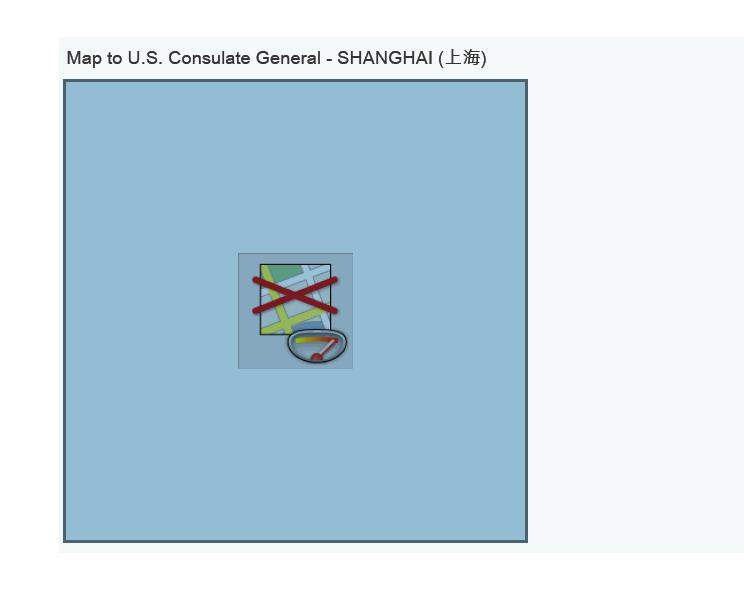 Map to U.S. Consulate General - SHANGHAI (上海)